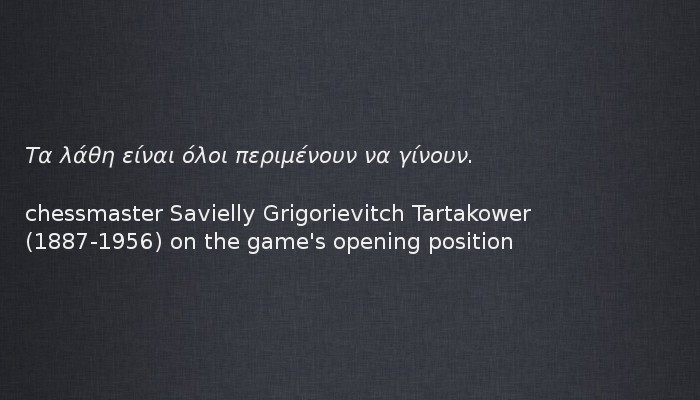 Τα λάθη είναι όλοι περιμένουν να γίνουν.

chessmaster Savielly Grigorievitch Tartakower (1887-1956) on the game's opening position